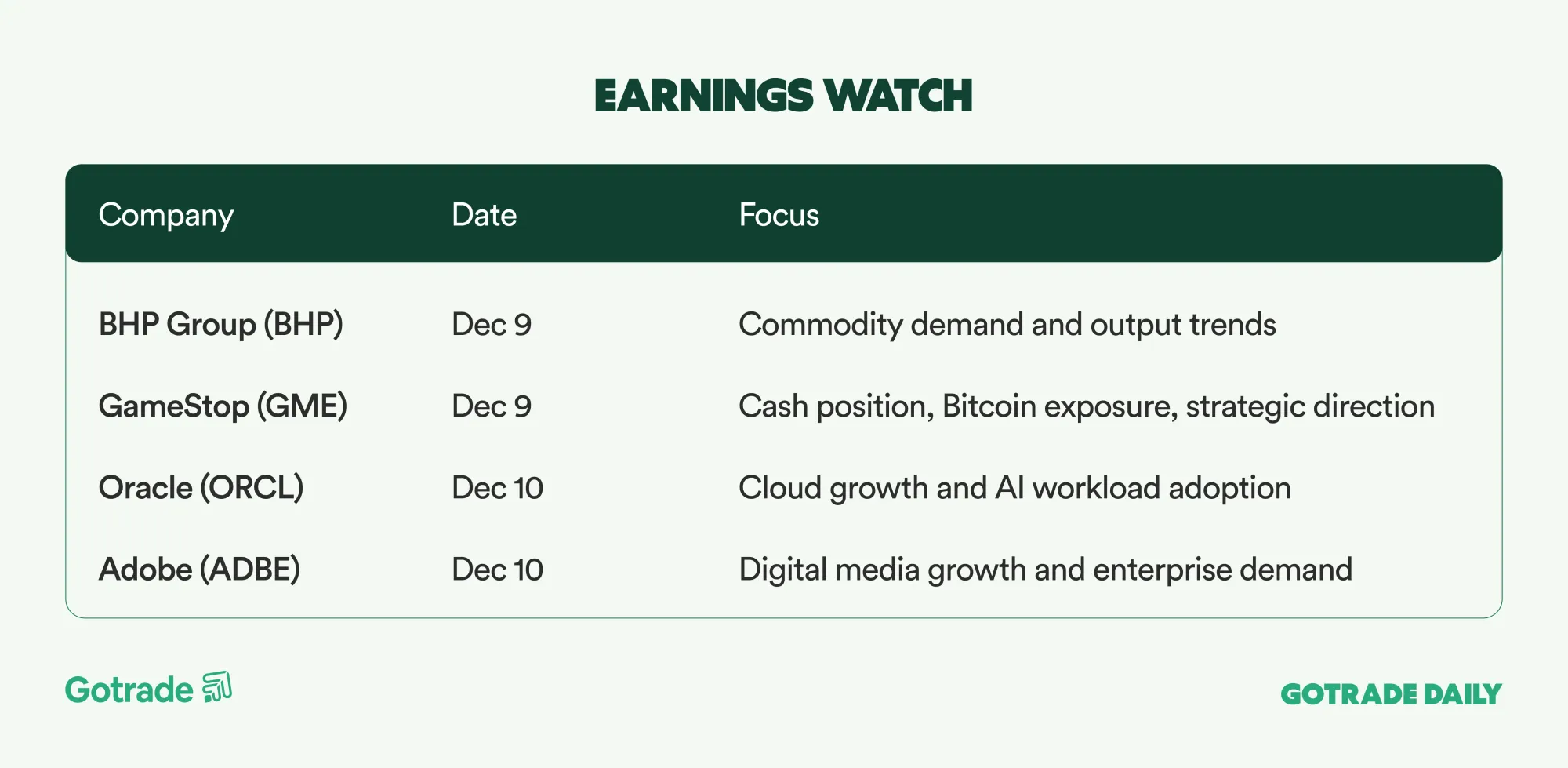 EARNINGS WATCH

| Company | Date | Focus |
|---|---|---|
| BHP Group (BHP) | Dec 9 | Commodity demand and output trends |
| GameStop (GME) | Dec 9 | Cash position, Bitcoin exposure, strategic direction |
| Oracle (ORCL) | Dec 10 | Cloud growth and AI workload adoption |
| Adobe (ADBE) | Dec 10 | Digital media growth and enterprise demand |

Gotrade

GOTRADE DAILY